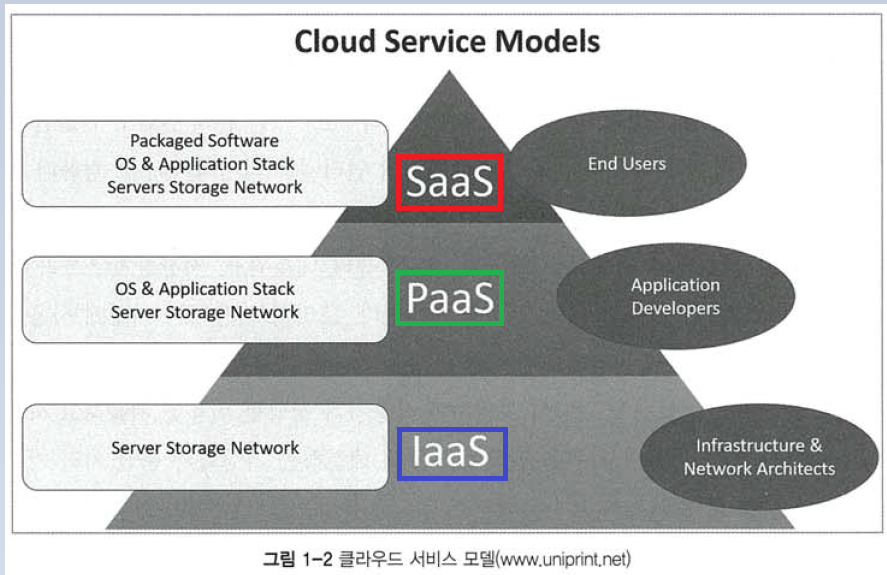 Cloud Service Models

Packaged Software
OS & Application Stack
Servers Storage Network

SaaS

End Users

OS & Application Stack
Server Storage Network

PaaS

Application
Developers

Server Storage Network

IaaS

Infrastructure &
Network Architects

그림 1-2 클라우드 서비스 모델(www.uniprint.net)